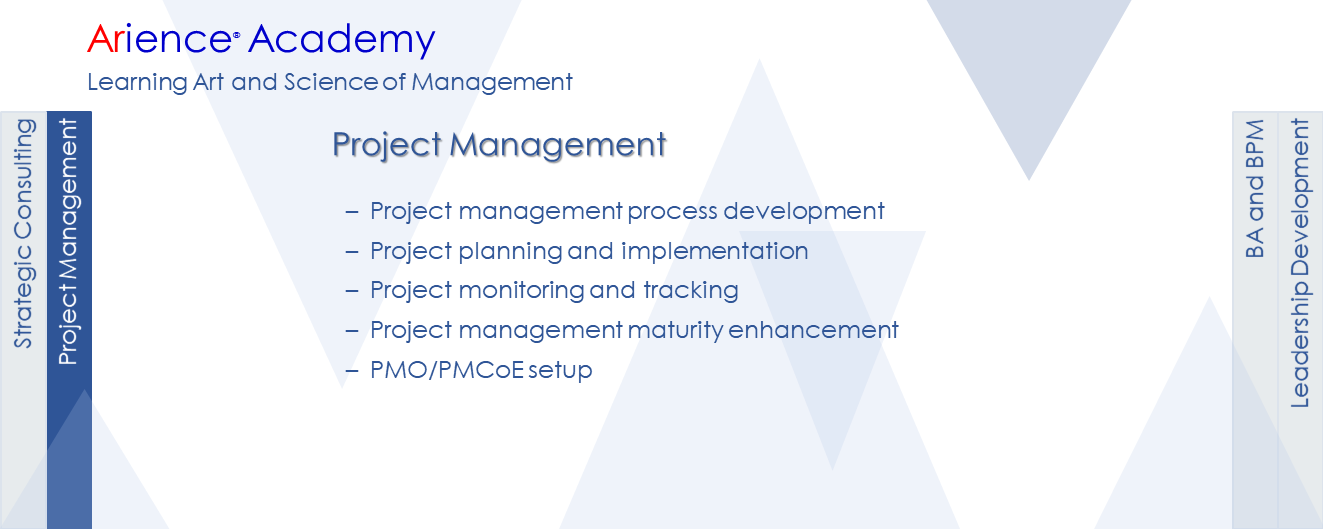 Arience® Academy
Learning Art and Science of Management

Strategic Consulting

Project Management

Project Management

– Project management process development
– Project planning and implementation
– Project monitoring and tracking
– Project management maturity enhancement
– PMO/PMCoE setup

BA and BPM

Leadership Development